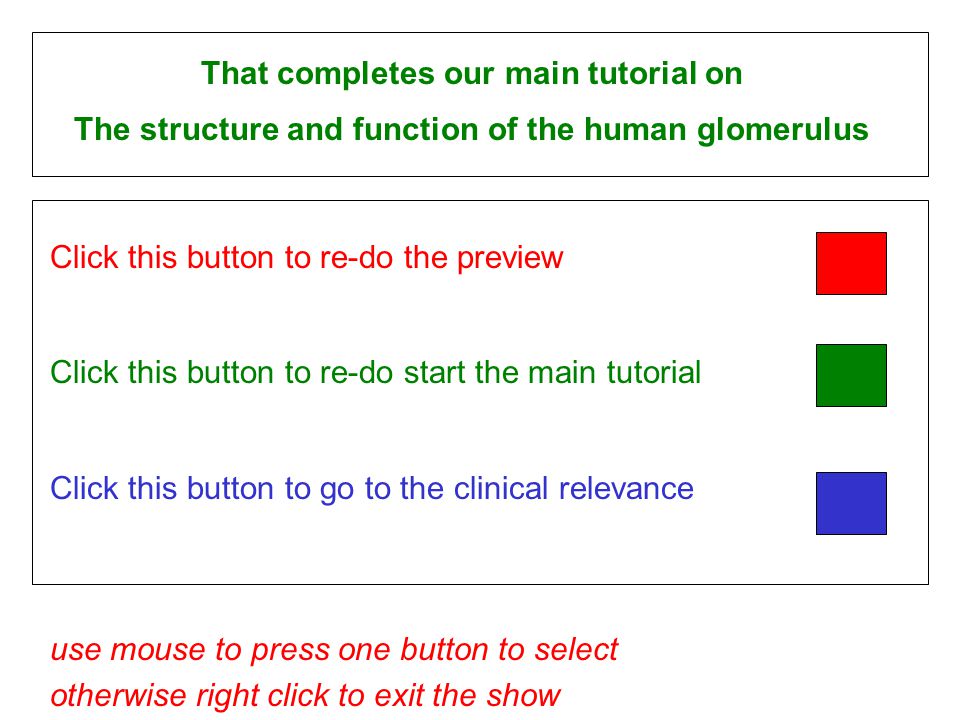 That completes our main tutorial on

The structure and function of the human glomerulus

Click this button to re-do the preview

Click this button to re-do start the main tutorial

Click this button to go to the clinical relevance

use mouse to press one button to select
otherwise right click to exit the show